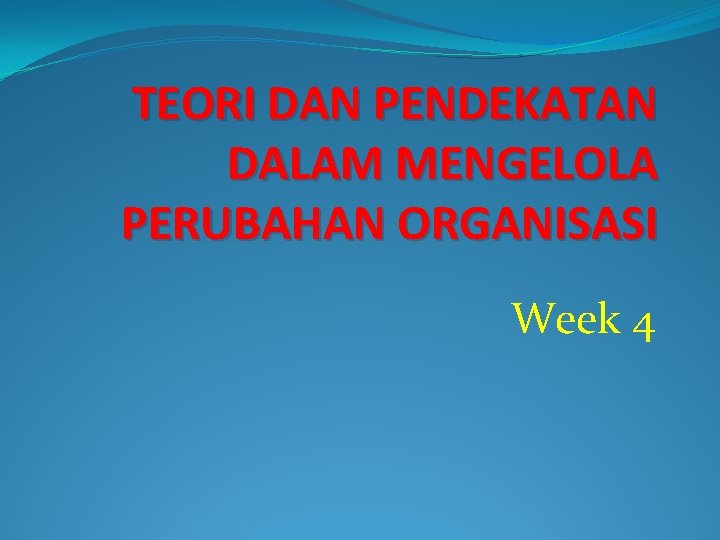 TEORI DAN PENDEKATAN DALAM MENGELOLA PERUBAHAN ORGANISASI

Week 4